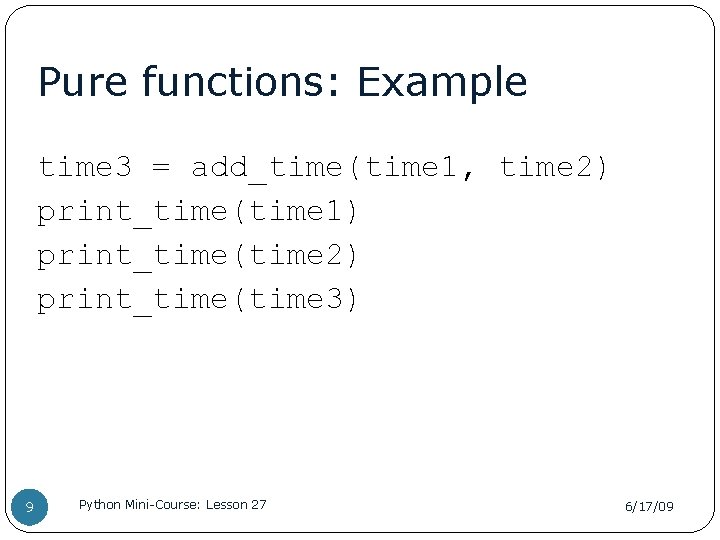 Pure functions: Example

time3 = add_time(time1, time2)
print_time(time1)
print_time(time2)
print_time(time3)

9

Python Mini-Course: Lesson 27

6/17/09